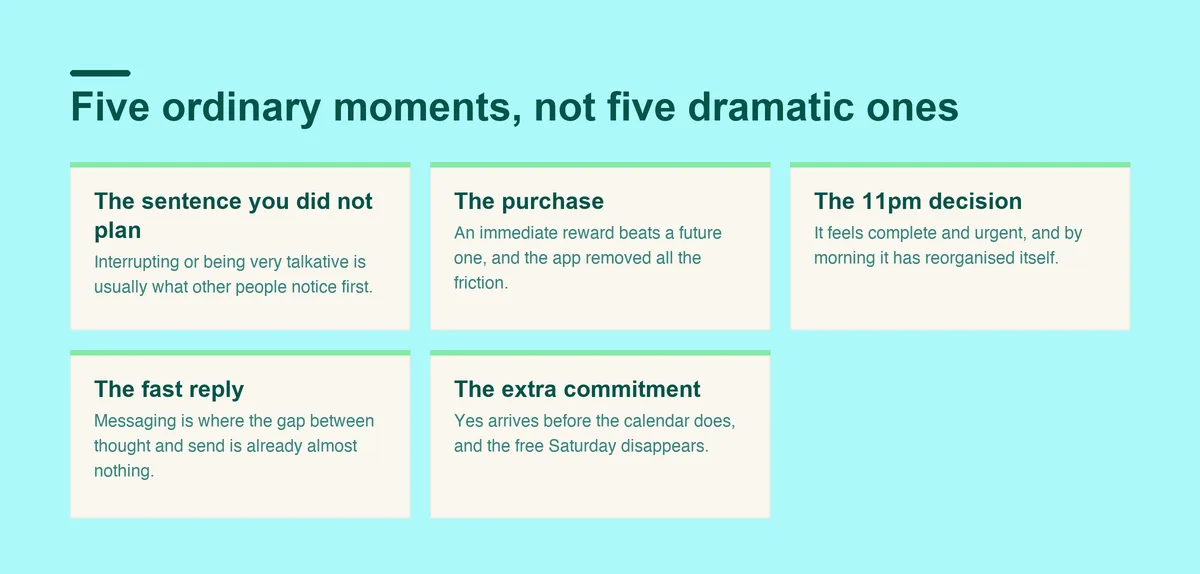 Five ordinary moments, not five dramatic ones

The sentence you did not plan
Interrupting or being very talkative is usually what other people notice first.

The purchase
An immediate reward beats a future one, and the app removed all the friction.

The 11pm decision
It feels complete and urgent, and by morning it has reorganised itself.

The fast reply
Messaging is where the gap between thought and send is already almost nothing.

The extra commitment
Yes arrives before the calendar does, and the free Saturday disappears.